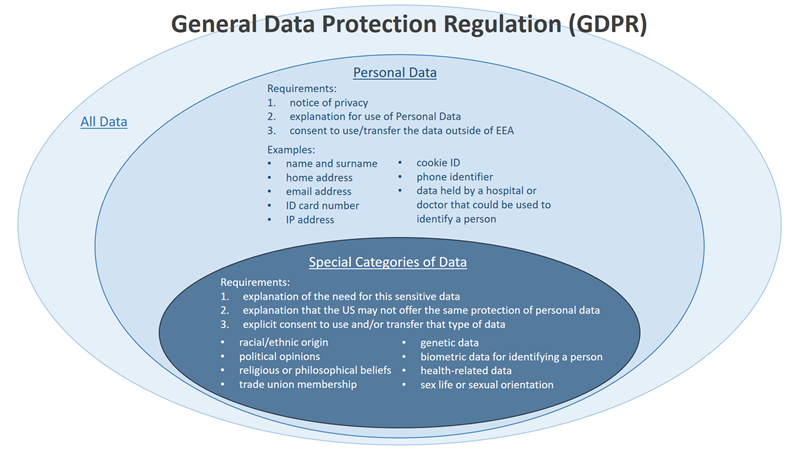 General Data Protection Regulation (GDPR)

All Data

Personal Data

Requirements:
1. notice of privacy
2. explanation for use of Personal Data
3. consent to use/transfer the data outside of EEA

Examples:
• name and surname
• home address
• email address
• ID card number
• IP address

• cookie ID
• phone identifier
• data held by a hospital or doctor that could be used to identify a person

Special Categories of Data

Requirements:
1. explanation of the need for this sensitive data
2. explanation that the US may not offer the same protection of personal data
3. explicit consent to use and/or transfer that type of data

• racial/ethnic origin
• political opinions
• religious or philosophical beliefs
• trade union membership

• genetic data
• biometric data for identifying a person
• health-related data
• sex life or sexual orientation